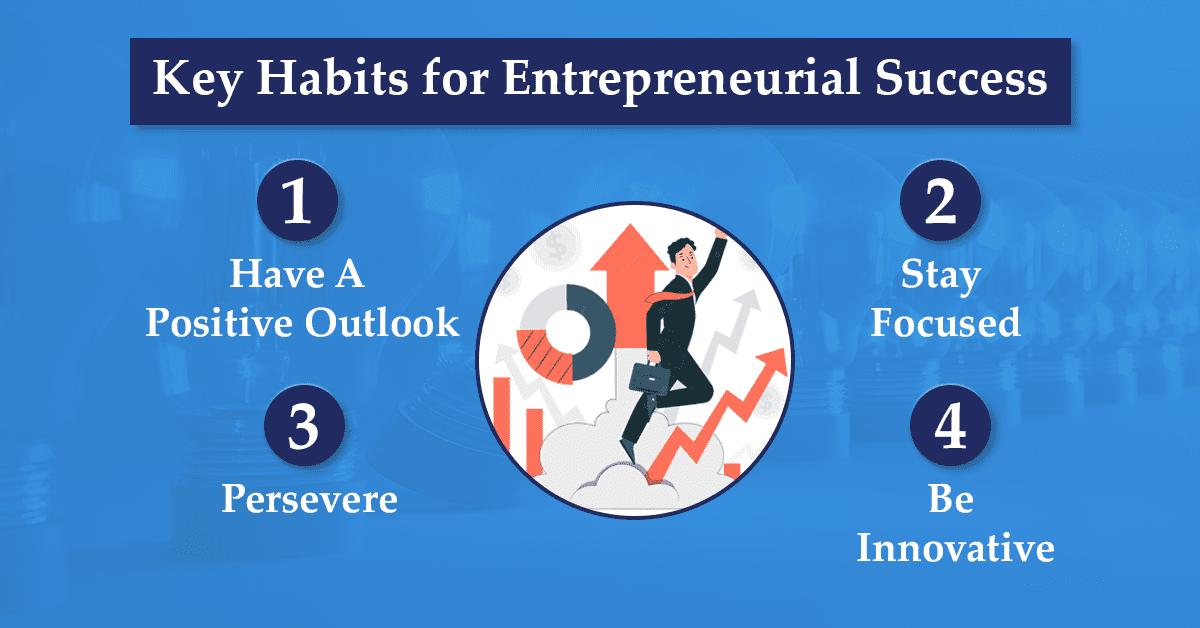 Key Habits for Entrepreneurial Success

1
Have A Positive Outlook

2
Stay Focused

3
Persevere

4
Be Innovative